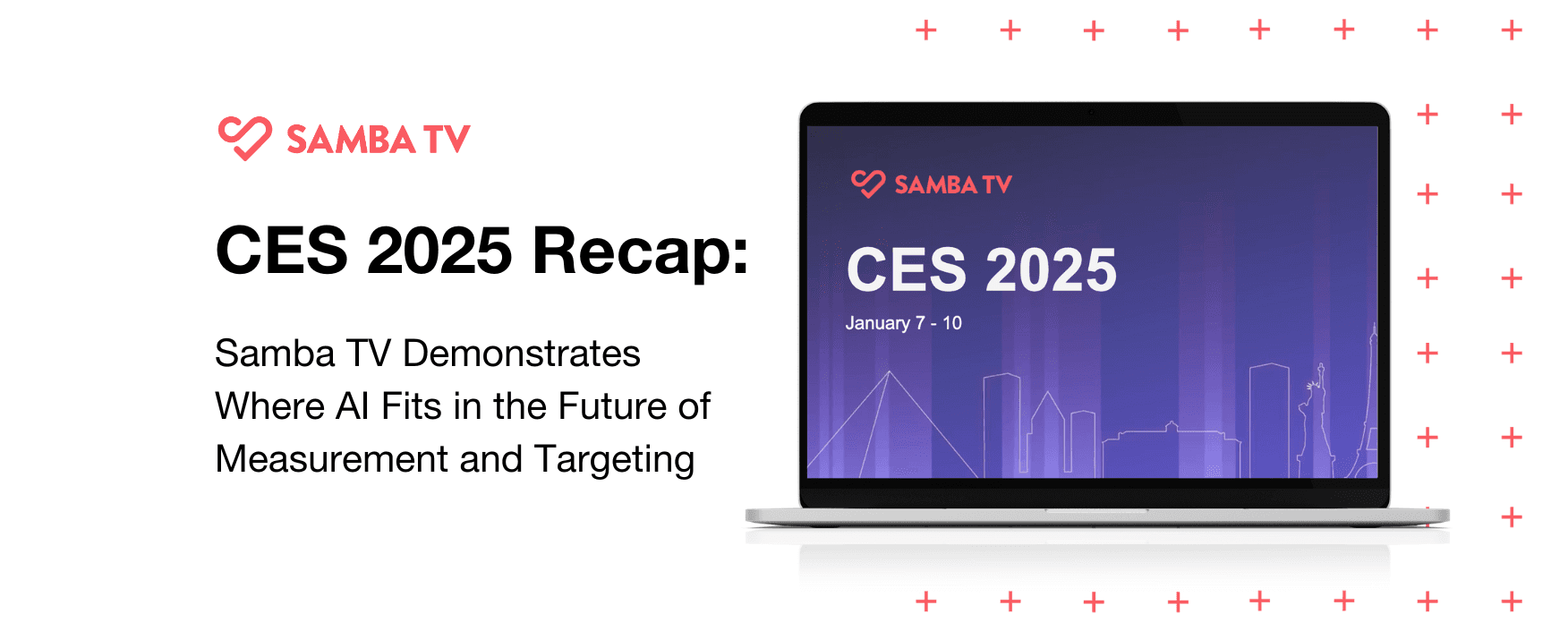 SAMBA TV

CES 2025 Recap:

Samba TV Demonstrates Where AI Fits in the Future of Measurement and Targeting

SAMBA TV

CES 2025

January 7 - 10